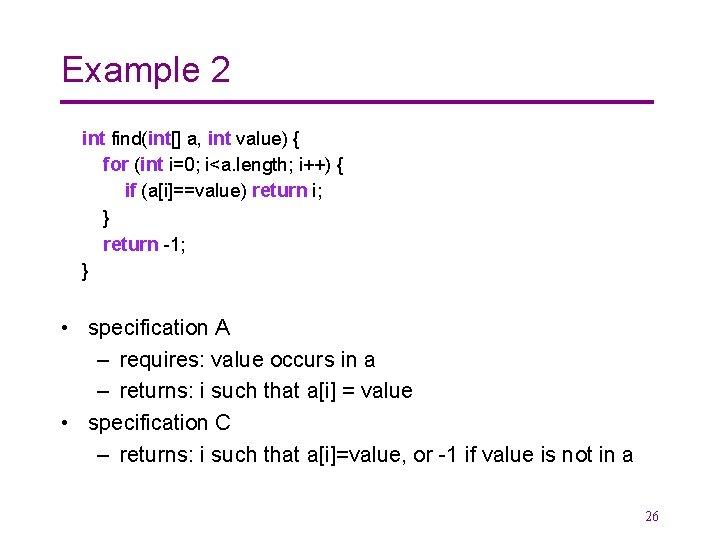 Example 2

int find(int[] a, int value) {
for (int i=0; i<a.length; i++) {
if (a[i]==value) return i;
}
return -1;
}

• specification A
– requires: value occurs in a
– returns: i such that a[i] = value
• specification C
– returns: i such that a[i]=value, or -1 if value is not in a

26